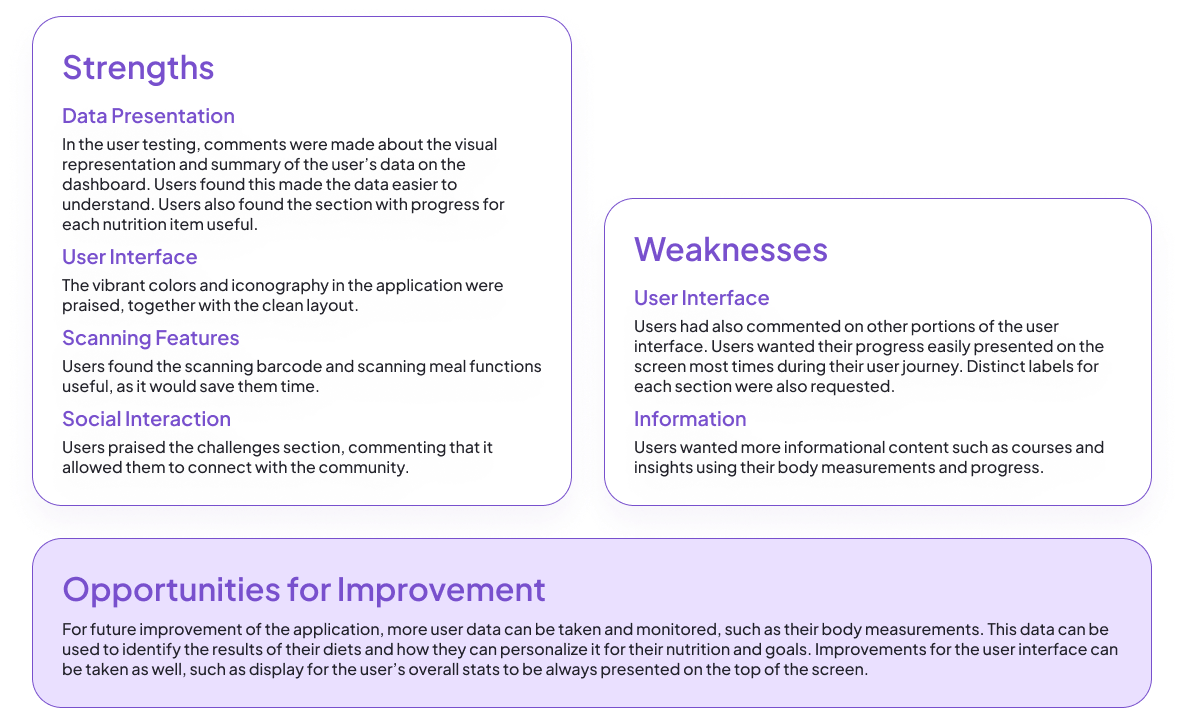 Strengths

Data Presentation

In the user testing, comments were made about the visual representation and summary of the user's data on the dashboard. Users found this made the data easier to understand. Users also found the section with progress for each nutrition item useful.

User Interface

The vibrant colors and iconography in the application were praised, together with the clean layout.

Scanning Features

Users found the scanning barcode and scanning meal functions useful, as it would save them time.

Social Interaction

Users praised the challenges section, commenting that it allowed them to connect with the community.

Weaknesses

User Interface

Users had also commented on other portions of the user interface. Users wanted their progress easily presented on the screen most times during their user journey. Distinct labels for each section were also requested.

Information

Users wanted more informational content such as courses and insights using their body measurements and progress.

Opportunities for Improvement

For future improvement of the application, more user data can be taken and monitored, such as their body measurements. This data can be used to identify the results of their diets and how they can personalize it for their nutrition and goals. Improvements for the user interface can be taken as well, such as display for the user's overall stats to be always presented on the top of the screen.